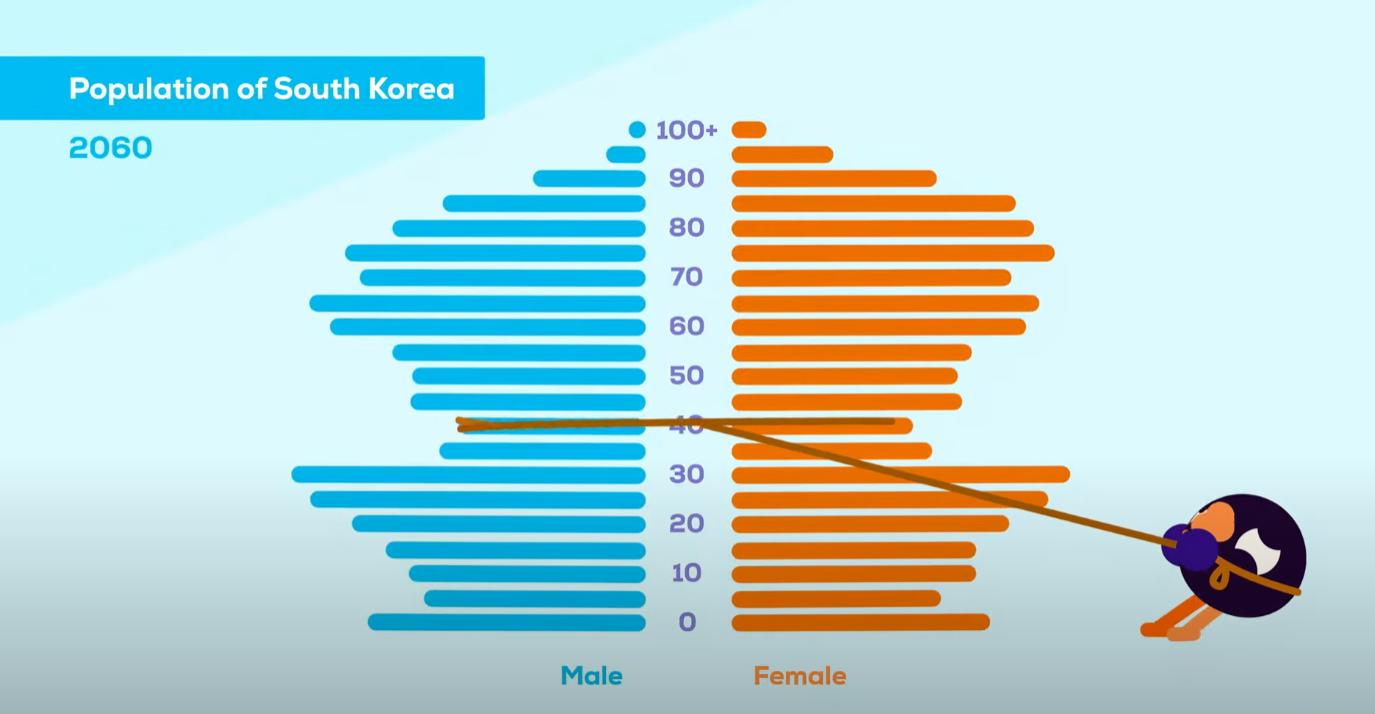 Population of South Korea

2060

100+
90
80
70
60
50
40
30
20
10
0

Male
Female